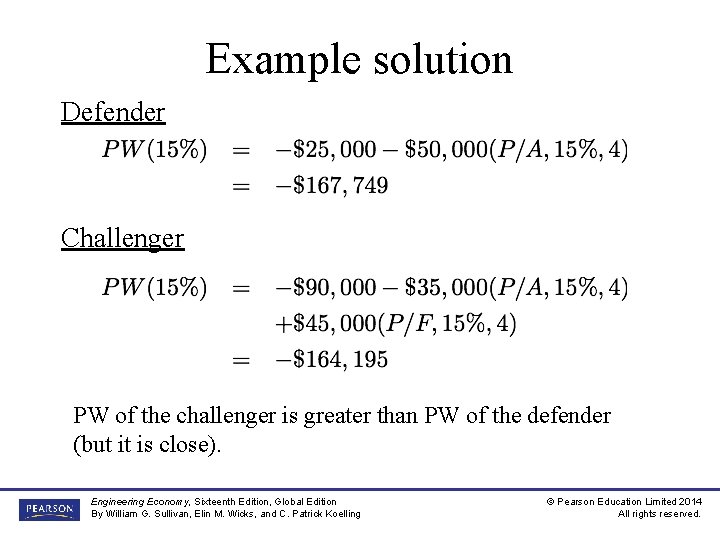 Example solution

Defender

$PW(15\%) = -\$25,000 - \$50,000(P/A, 15\%, 4)$
$= -\$167,749$

Challenger

$PW(15\%) = -\$90,000 - \$35,000(P/A, 15\%, 4)$
$+\$45,000(P/F, 15\%, 4)$
$= -\$164,195$

PW of the challenger is greater than PW of the defender (but it is close).

PEARSON

Engineering Economy, Sixteenth Edition, Global Edition
By William G. Sullivan, Elin M. Wicks, and C. Patrick Koelling

© Pearson Education Limited 2014
All rights reserved.